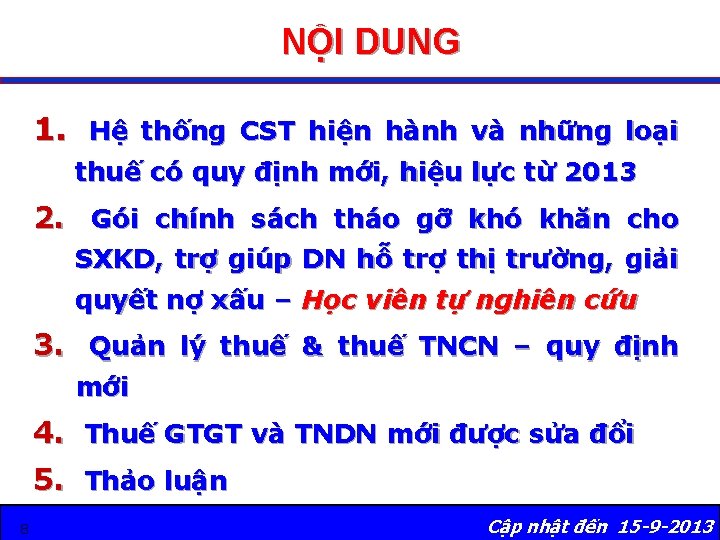 NỘI DUNG

1. Hệ thống CST hiện hành và những loại thuế có quy định mới, hiệu lực từ 2013

2. Gói chính sách tháo gỡ khó khăn cho SXKD, trợ giúp DN hỗ trợ thị trường, giải quyết nợ xấu – Học viên tự nghiên cứu

3. Quản lý thuế & thuế TNCN – quy định mới

4. Thuế GTGT và TNDN mới được sửa đổi

5. Thảo luận

8

Cập nhật đến 15-9-2013